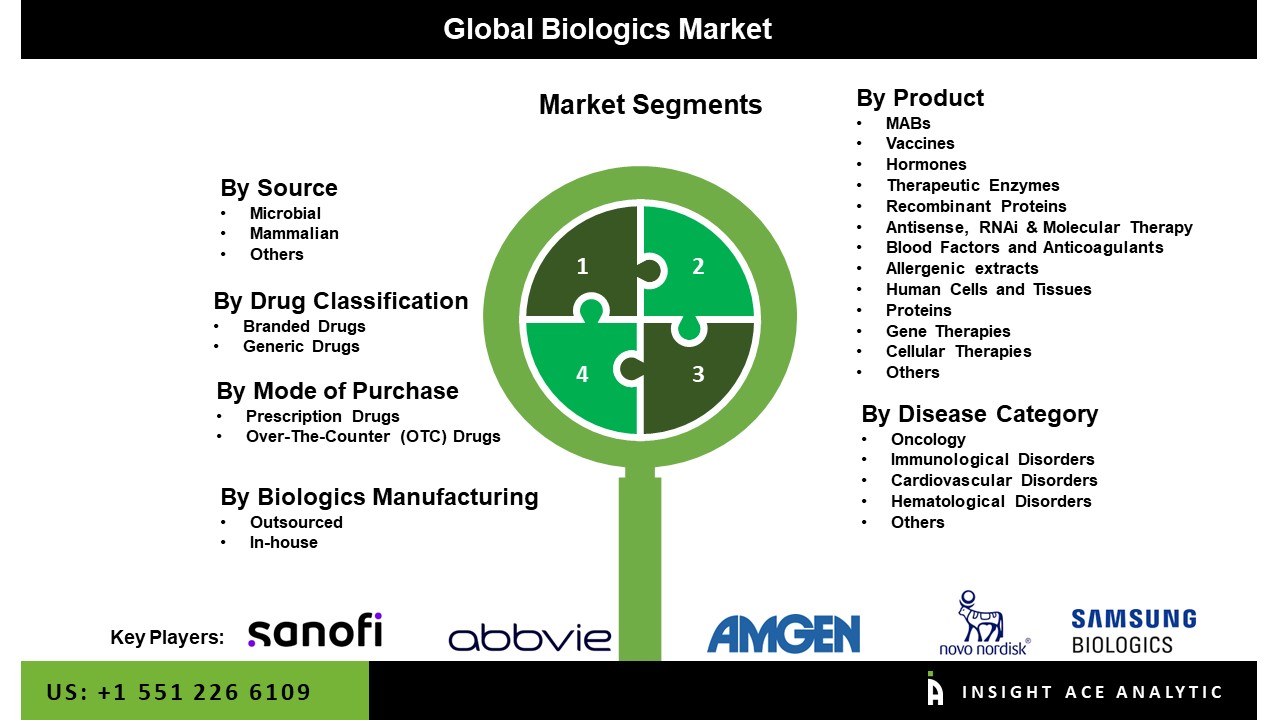 Global Biologics Market

Market Segments

By Source
• Microbial
• Mammalian
• Others

By Drug Classification
• Branded Drugs
• Generic Drugs

By Mode of Purchase
• Prescription Drugs
• Over-The-Counter (OTC) Drugs

By Biologics Manufacturing
• Outsourced
• In-house

1 2 4 3

By Product
• MABs
• Vaccines
• Hormones
• Therapeutic Enzymes
• Recombinant Proteins
• Antisense, RNAi & Molecular Therapy
• Blood Factors and Anticoagulants
• Allergenic extracts
• Human Cells and Tissues
• Proteins
• Gene Therapies
• Cellular Therapies
• Others

By Disease Category
• Oncology
• Immunological Disorders
• Cardiovascular Disorders
• Hematological Disorders
• Others

Key Players: sanofi abbvie AMGEN novo nordisk® SAMSUNG BIOLOGICS

US: +1 551 226 6109

INSIGHT ACE ANALYTIC